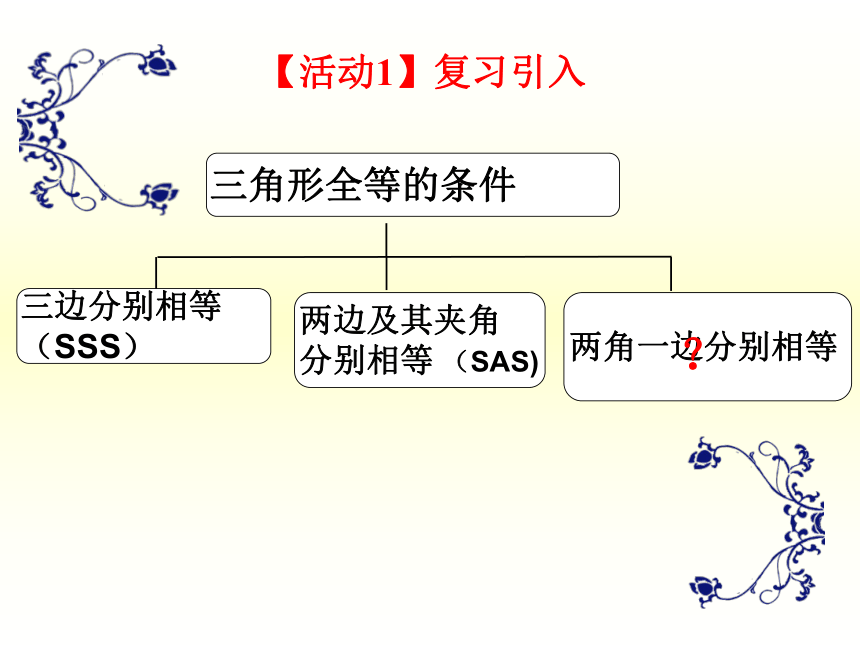 【活动1】复习引入

三角形全等的条件

三边分别相等（SSS）

两边及其夹角分别相等（SAS)

两角一边分别相等

?